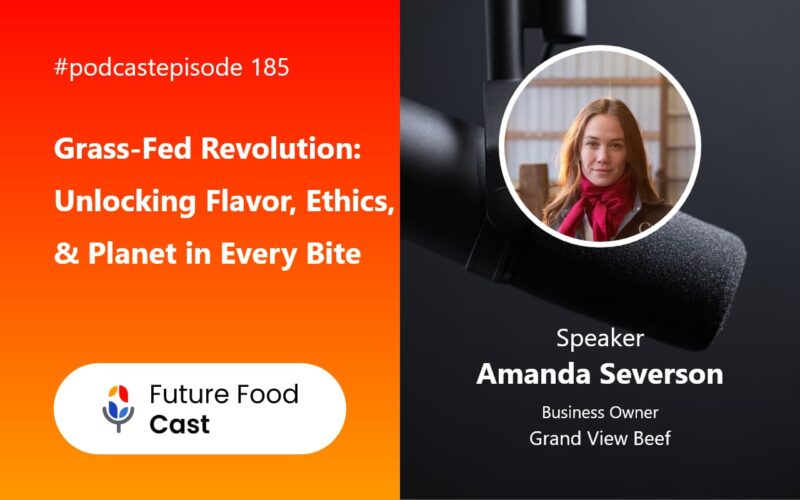 #podcastepisode 185

Grass-Fed Revolution: Unlocking Flavor, Ethics, & Planet in Every Bite

Future Food Cast

Speaker
Amanda Severson
Business Owner
Grand View Beef